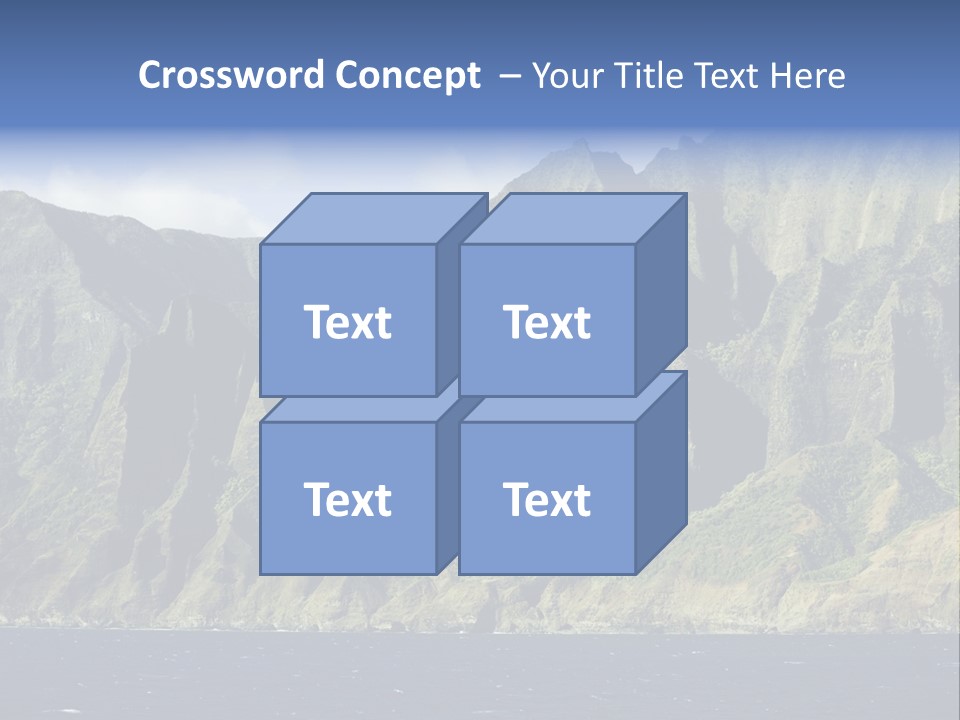 Crossword Concept – Your Title Text Here

Text

Text

Text

Text